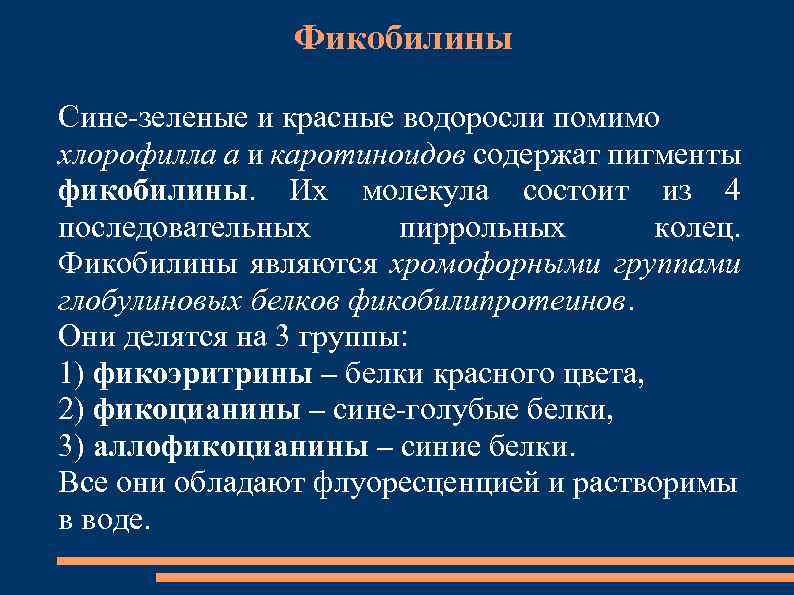 Фикобилины

Сине-зеленые и красные водоросли помимо хлорофилла а и каротиноидов содержат пигменты фикобилины. Их молекула состоит из 4 последовательных пиррольных колец. Фикобилины являются хромофорными группами глобулиновых белков фикобилипротеинов.
Они делятся на 3 группы:
1) фикоэритрины – белки красного цвета,
2) фикоцианины – сине-голубые белки,
3) аллофикоцианины – синие белки.
Все они обладают флуоресценцией и растворимы в воде.